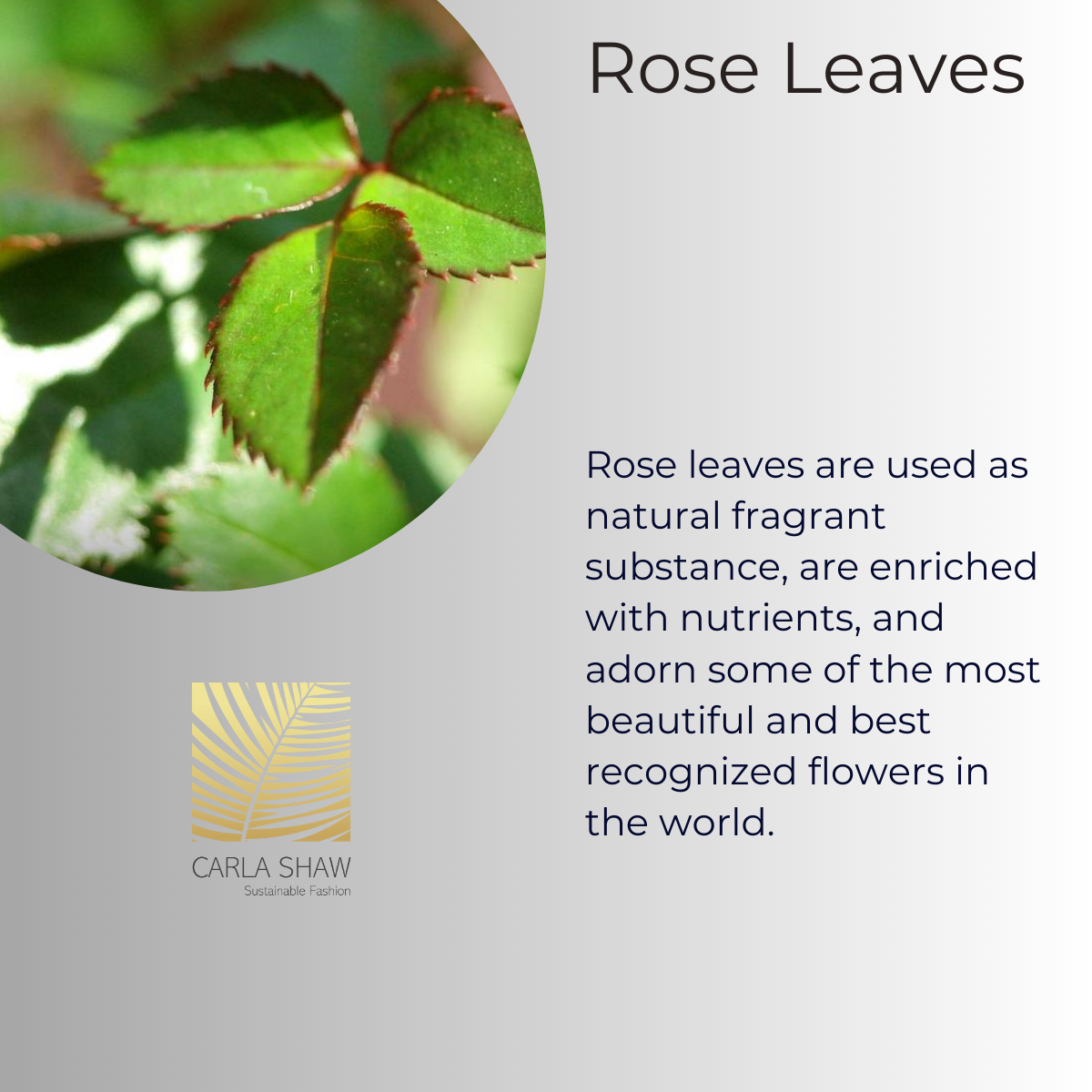 Rose Leaves

Rose leaves are used as natural fragrant substance, are enriched with nutrients, and adorn some of the most beautiful and best recognized flowers in the world.

CARLA SHAW
Sustainable Fashion